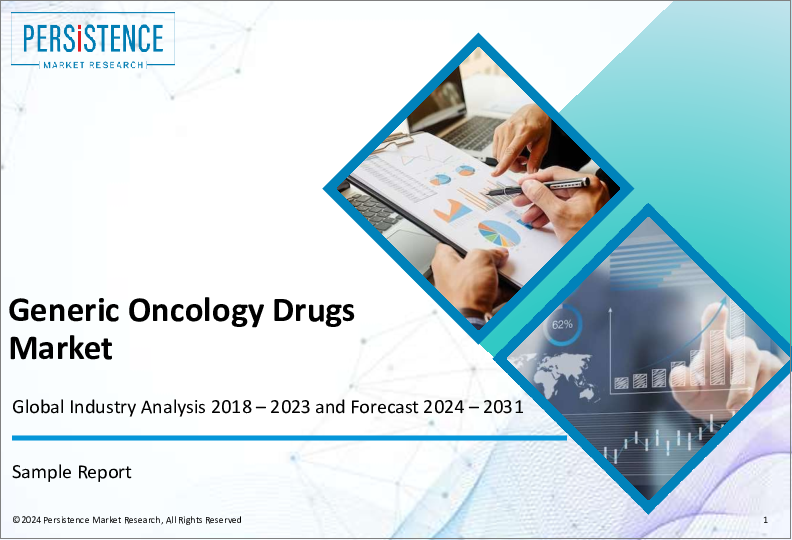 PERSISTENCE
MARKET RESEARCH

62%

Generic Oncology Drugs Market

Global Industry Analysis 2018 – 2023 and Forecast 2024 – 2031

Sample Report

© 2024 Persistence Market Research, All Rights Reserved

1